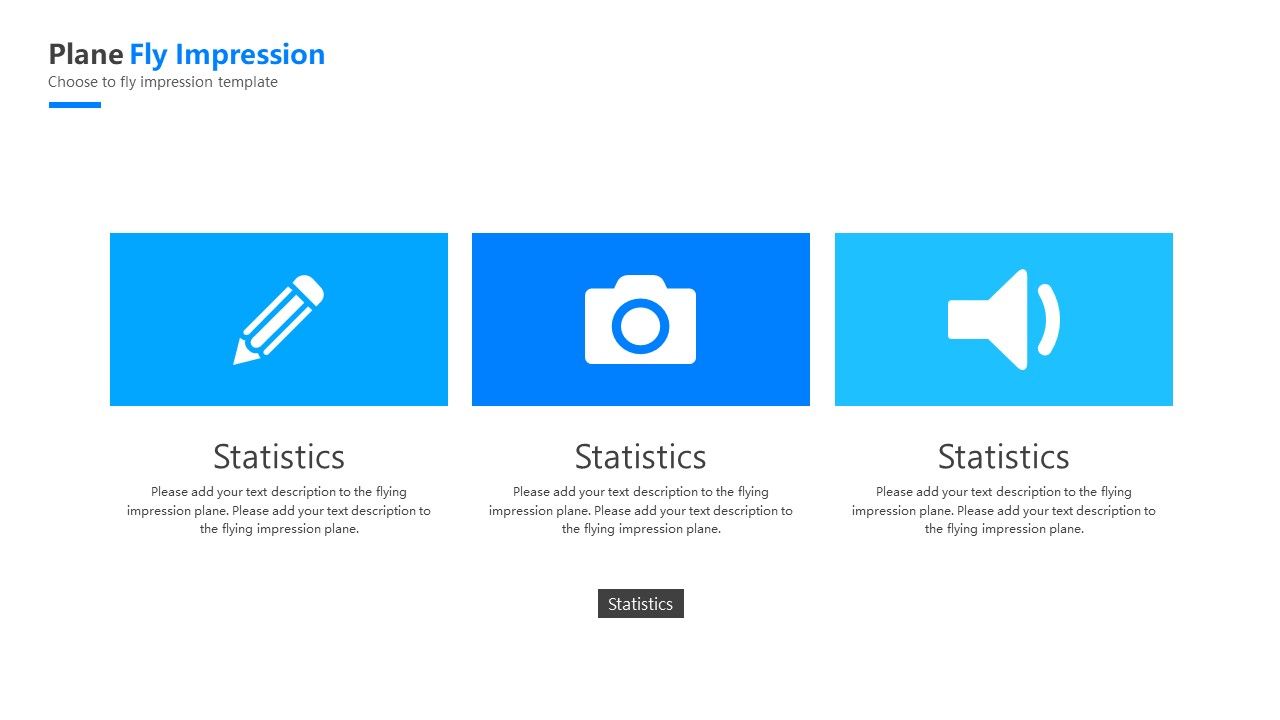 Plane Fly Impression
Choose to fly impression template

Statistics
Please add your text description to the flying impression plane. Please add your text description to the flying impression plane.

Statistics
Please add your text description to the flying impression plane. Please add your text description to the flying impression plane.

Statistics
Please add your text description to the flying impression plane. Please add your text description to the flying impression plane.

Statistics